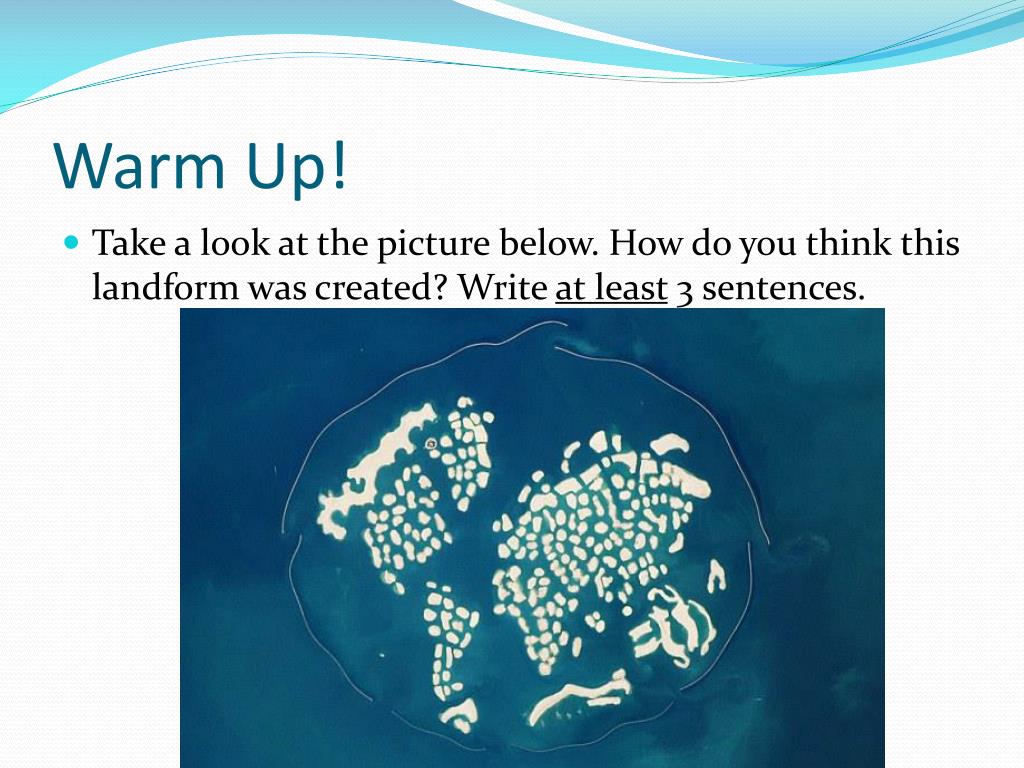 Warm Up!

Take a look at the picture below. How do you think this landform was created? Write at least 3 sentences.